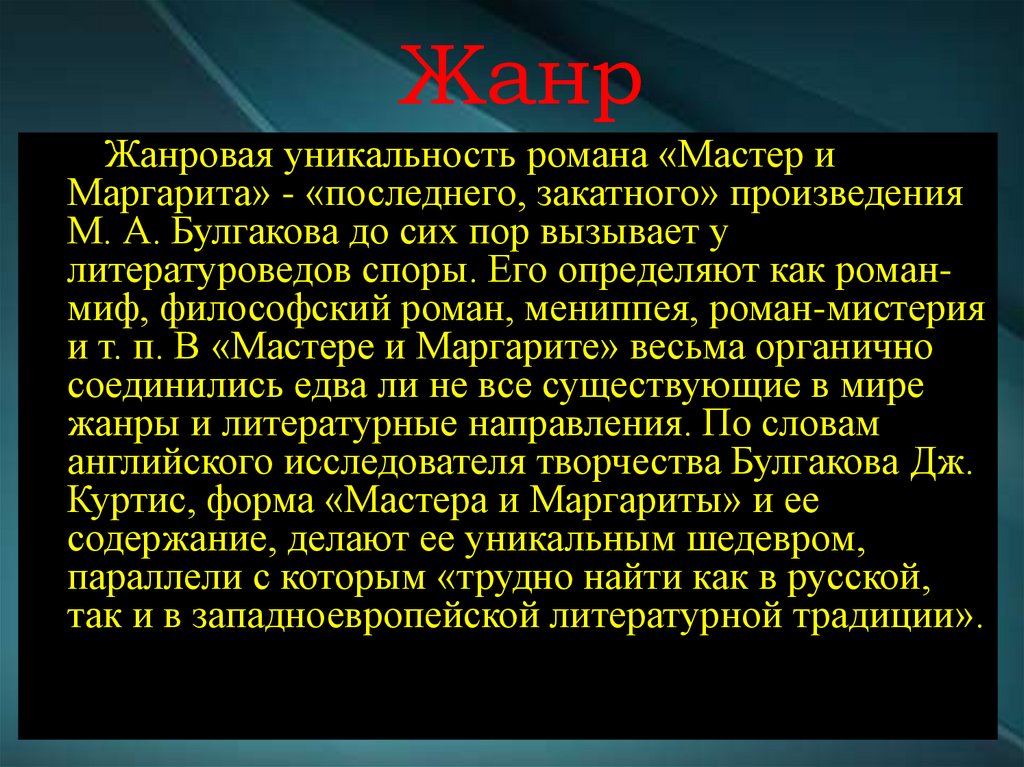 Жанр

Жанровая уникальность романа «Мастер и Маргарита» - «последнего, закатного» произведения М. А. Булгакова до сих пор вызывает у литературоведов споры. Его определяют как роман-миф, философский роман, мениппея, роман-мистерия и т. п. В «Мастере и Маргарите» весьма органично соединились едва ли не все существующие в мире жанры и литературные направления. По словам английского исследователя творчества Булгакова Дж. Куртис, форма «Мастера и Маргариты» и ее содержание, делают ее уникальным шедевром, параллели с которым «трудно найти как в русской, так и в западноевропейской литературной традиции».